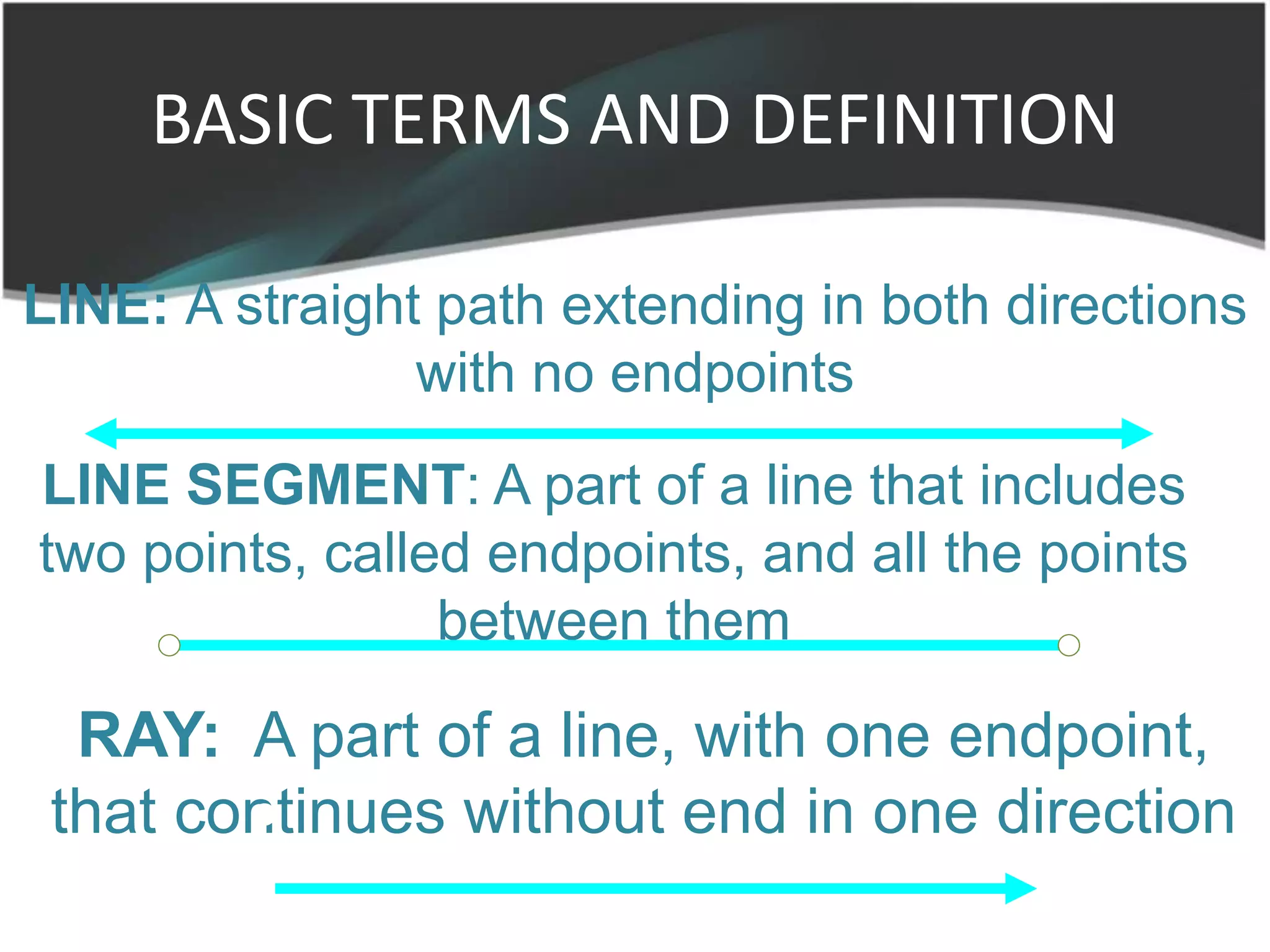 BASIC TERMS AND DEFINITION

LINE: A straight path extending in both directions with no endpoints

LINE SEGMENT: A part of a line that includes two points, called endpoints, and all the points between them

RAY: A part of a line, with one endpoint, that continues without end in one direction